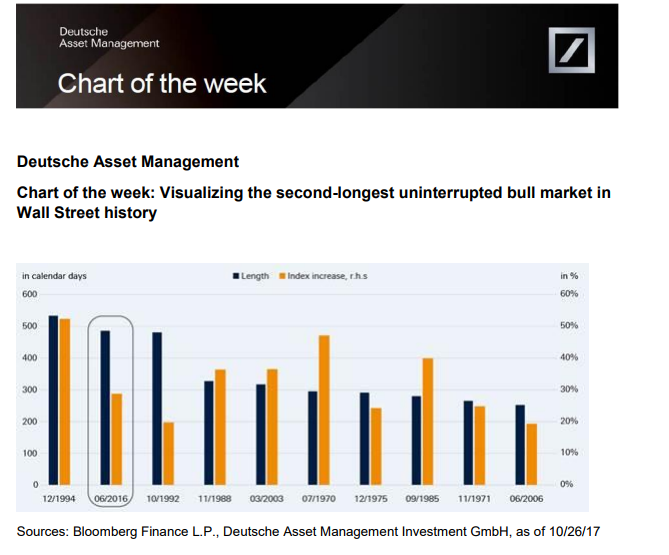 Deutsche
Asset Management

Chart of the week

Deutsche Asset Management

Chart of the week: Visualizing the second-longest uninterrupted bull market in Wall Street history

in calendar days
Length Index increase, r.h.s
in %
600
500
400
300
200
100
0
60%
50%
40%
30%
20%
10%
0%
12/1994
06/2016
10/1992
11/1988
03/2003
07/1970
12/1975
09/1985
11/1971
06/2006

Sources: Bloomberg Finance L.P., Deutsche Asset Management Investment GmbH, as of 10/26/17